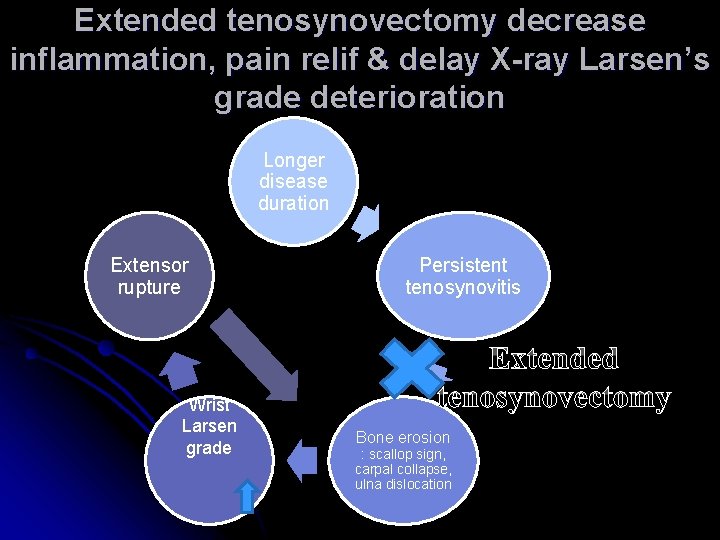 Extended tenosynovectomy decrease inflammation, pain relif & delay X-ray Larsen's grade deterioration

Longer disease duration

Persistent tenosynovitis

Extended tenosynovectomy

Bone erosion : scallop sign, carpal collapse, ulna dislocation

Wrist Larsen grade

Extensor rupture